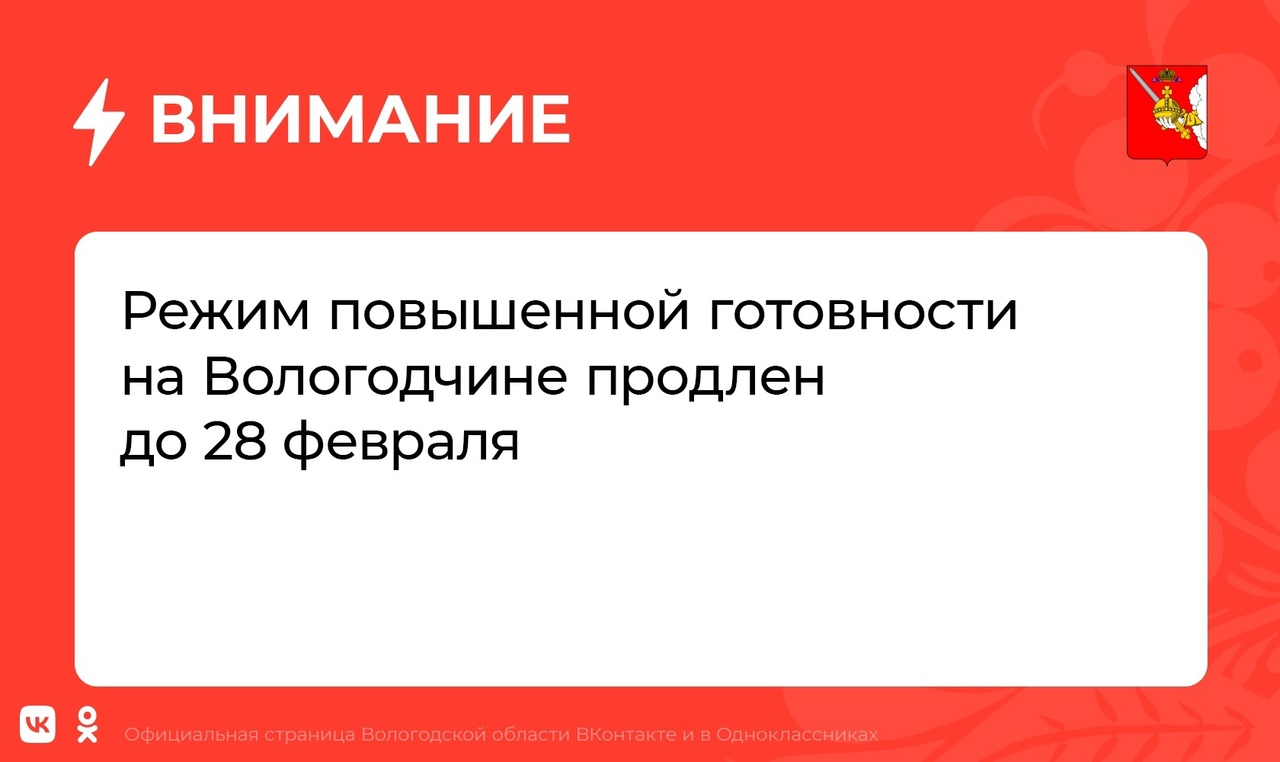 ВНИМАНИЕ

Режим повышенной готовности на Вологодчине продлен до 28 февраля

Официальная страница Вологодской области ВКонтакте и в Одноклассниках